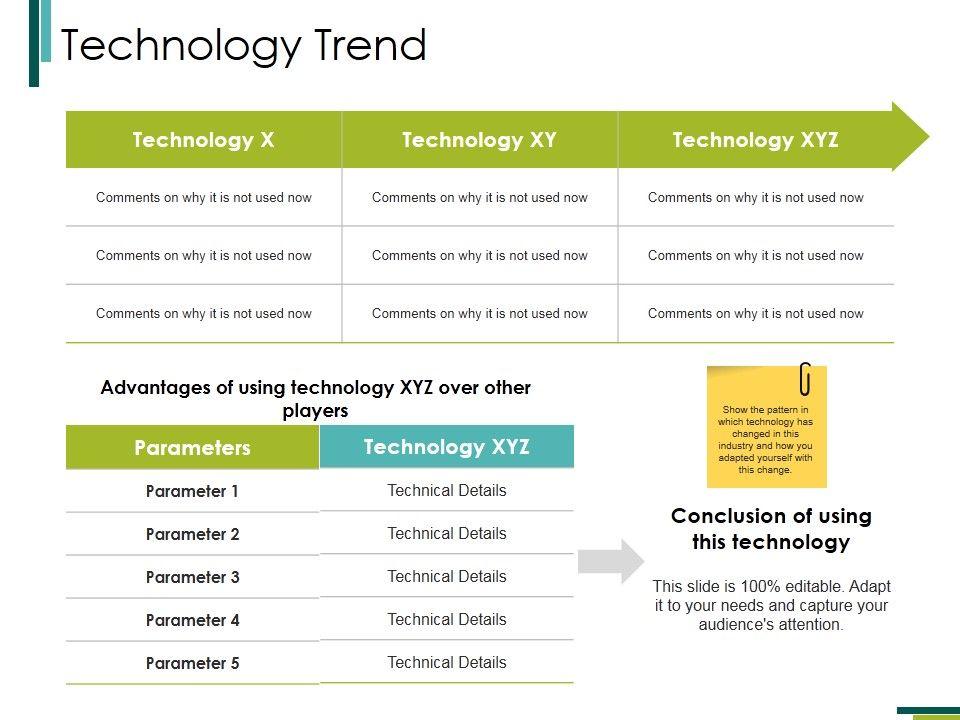 Technology Trend

| Technology X | Technology XY | Technology XYZ |
|---|---|---|
| Comments on why it is not used now | Comments on why it is not used now | Comments on why it is not used now |
| Comments on why it is not used now | Comments on why it is not used now | Comments on why it is not used now |
| Comments on why it is not used now | Comments on why it is not used now | Comments on why it is not used now |

Advantages of using technology XYZ over other players

| Parameters | Technology XYZ |
|---|---|
| Parameter 1 | Technical Details |
| Parameter 2 | Technical Details |
| Parameter 3 | Technical Details |
| Parameter 4 | Technical Details |
| Parameter 5 | Technical Details |

Show the pattern in which technology has changed in this industry and how you adapted yourself with this change.

Conclusion of using this technology

This slide is 100% editable. Adapt it to your needs and capture your audience's attention.